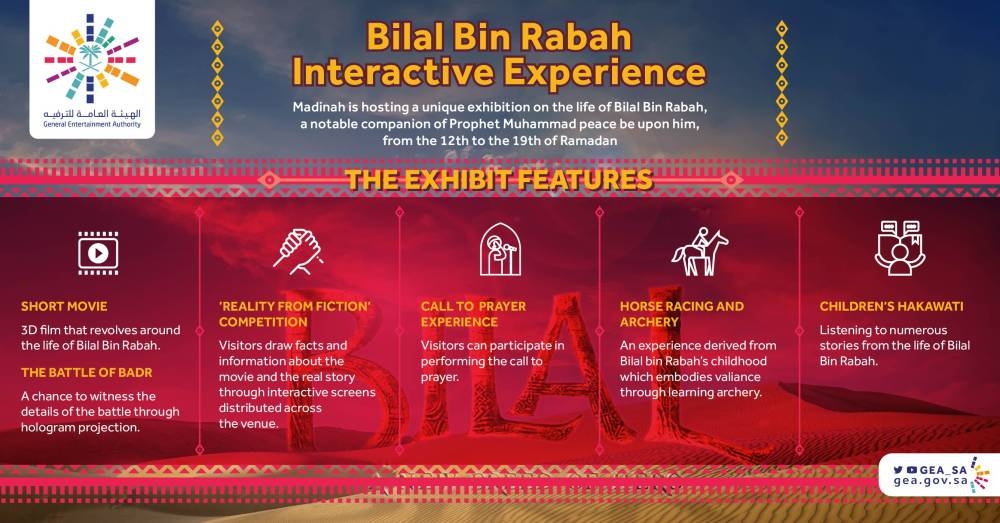 الهيئة العامة للترفيه
General Entertainment Authority

Bilal Bin Rabah Interactive Experience

Madinah is hosting a unique exhibition on the life of Bilal Bin Rabah, a notable companion of Prophet Muhammad peace be upon him, from the 12th to the 19th of Ramadan

THE EXHIBIT FEATURES

SHORT MOVIE
3D film that revolves around the life of Bilal Bin Rabah.

THE BATTLE OF BADR
A chance to witness the details of the battle through hologram projection.

'REALITY FROM FICTION' COMPETITION
Visitors draw facts and information about the movie and the real story through interactive screens distributed across the venue.

CALL TO PRAYER EXPERIENCE
Visitors can participate in performing the call to prayer.

HORSE RACING AND ARCHERY
An experience derived from Bilal bin Rabah's childhood which embodies valiance through learning archery.

CHILDREN'S HAKAWATI
Listening to numerous stories from the life of Bilal Bin Rabah.

BILAL

GEA_SA
gea.gov.sa